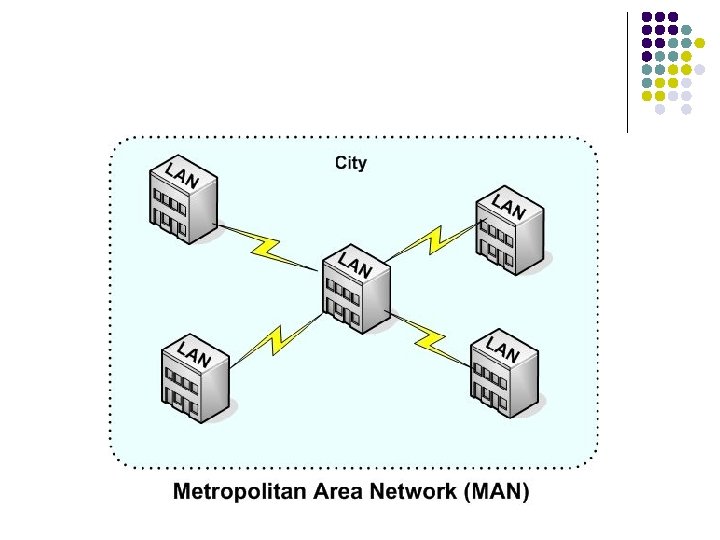 City

LAN

LAN

LAN

LAN

LAN

Metropolitan Area Network (MAN)